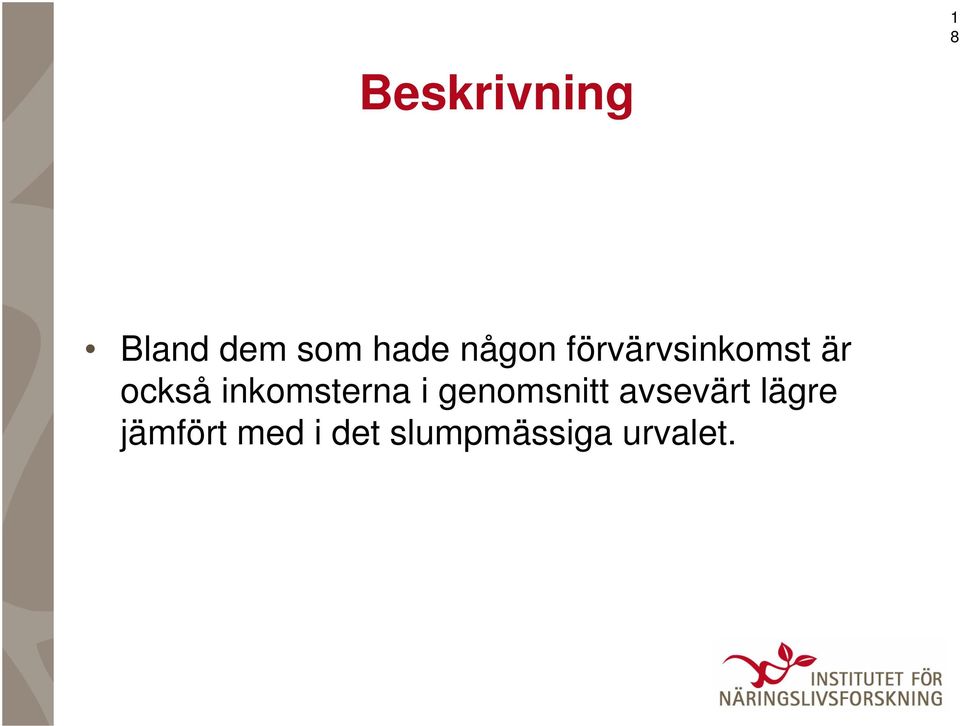 18

Beskrivning

• Bland dem som hade någon förvärvsinkomst är också inkomsterna i genomsnitt avsevärt lägre jämfört med i det slumpmässiga urvalet.

INSTITUTET FÖR NÄRINGSLIVSFORSKNING